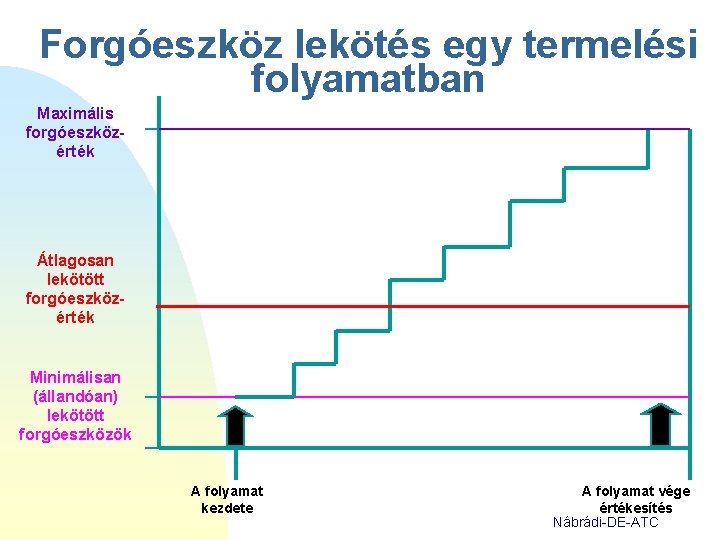 Forgóeszköz lekötés egy termelési folyamatban

Maximális forgóeszköz-érték

Átlagosan lekötött forgóeszköz-érték

Minimálisan (állandóan) lekötött forgóeszközök

A folyamat kezdete

A folyamat vége értékesítés

Nábrádi-DE-ATC